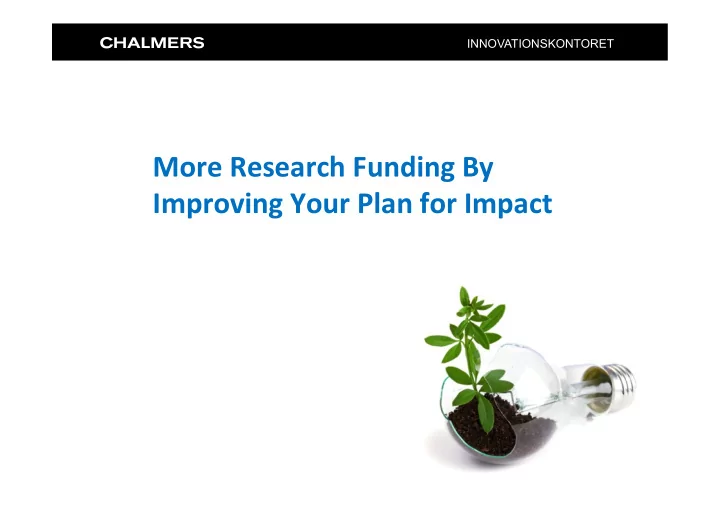 CHALMERS INNOVATIONSKONTORET

More Research Funding By Improving Your Plan for Impact